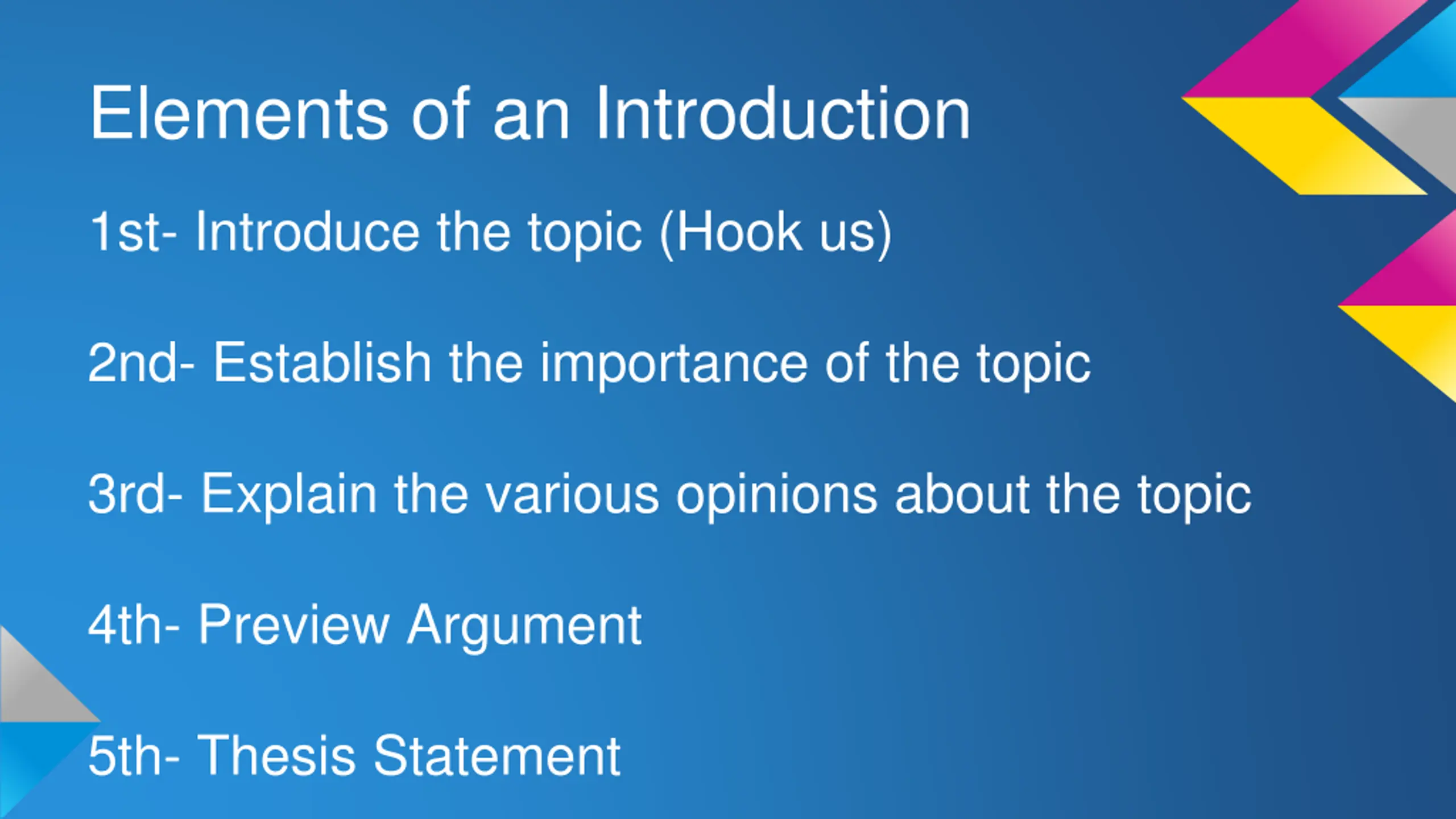 Elements of an Introduction

1st- Introduce the topic (Hook us)

2nd- Establish the importance of the topic

3rd- Explain the various opinions about the topic

4th- Preview Argument

5th- Thesis Statement